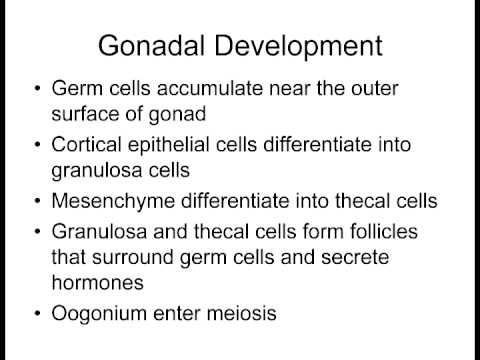 Gonadal Development

• Germ cells accumulate near the outer surface of gonad
• Cortical epithelial cells differentiate into granulosa cells
• Mesenchyme differentiate into thecal cells
• Granulosa and thecal cells form follicles that surround germ cells and secrete hormones
• Oogonium enter meiosis